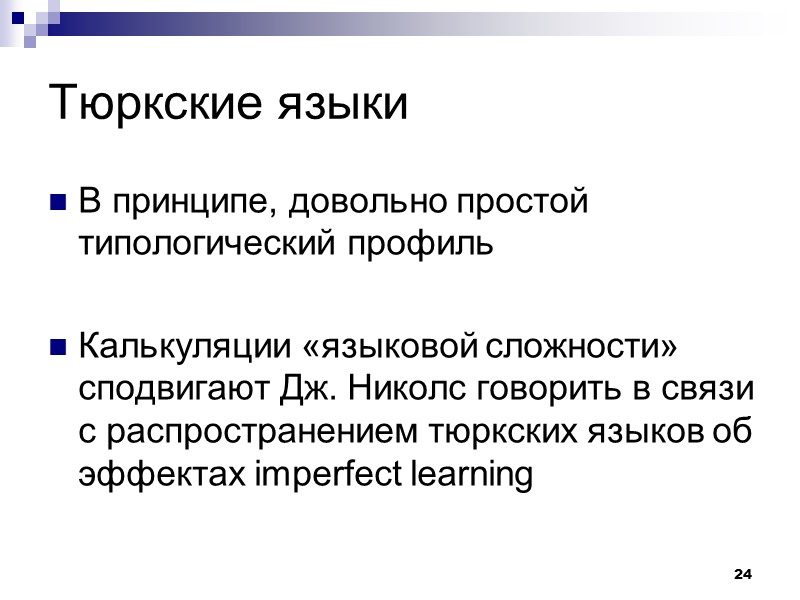 Тюркские языки

В принципе, довольно простой типологический профиль

Калькуляции «языковой сложности» сподвигают Дж. Николс говорить в связи с распространением тюркских языков об эффектах imperfect learning

24